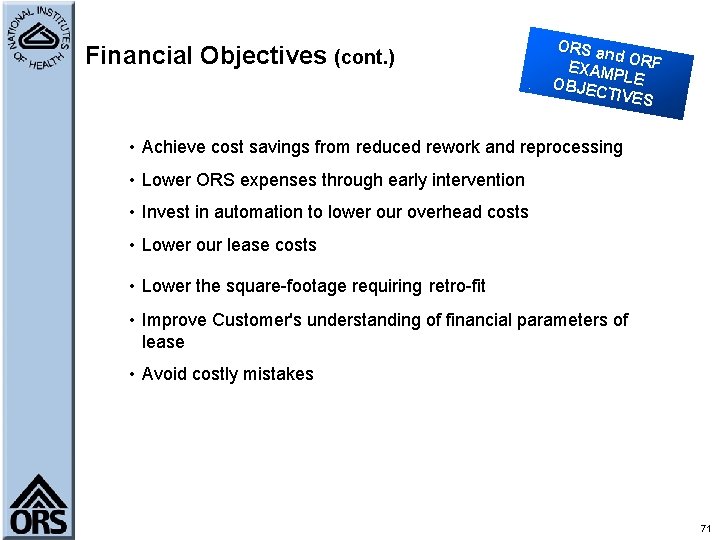 NATIONAL INSTITUTES OF HEALTH

Financial Objectives (cont.)

ORS and ORF EXAMPLE OBJECTIVES

• Achieve cost savings from reduced rework and reprocessing

• Lower ORS expenses through early intervention

• Invest in automation to lower our overhead costs

• Lower our lease costs

• Lower the square-footage requiring retro-fit

• Improve Customer's understanding of financial parameters of lease

• Avoid costly mistakes

ORS

71